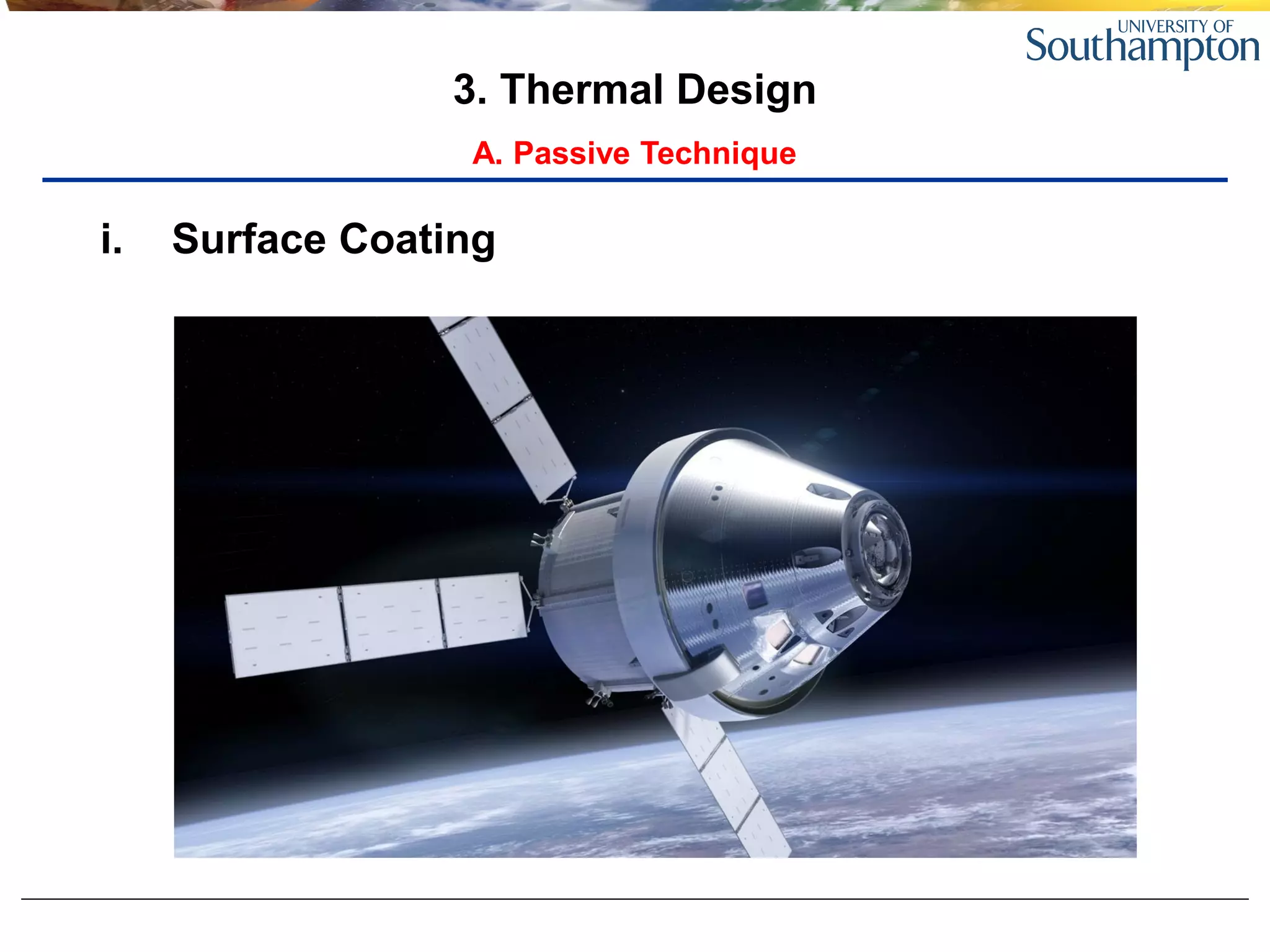 UNIVERSITY OF Southampton

3. Thermal Design

A. Passive Technique

i. Surface Coating